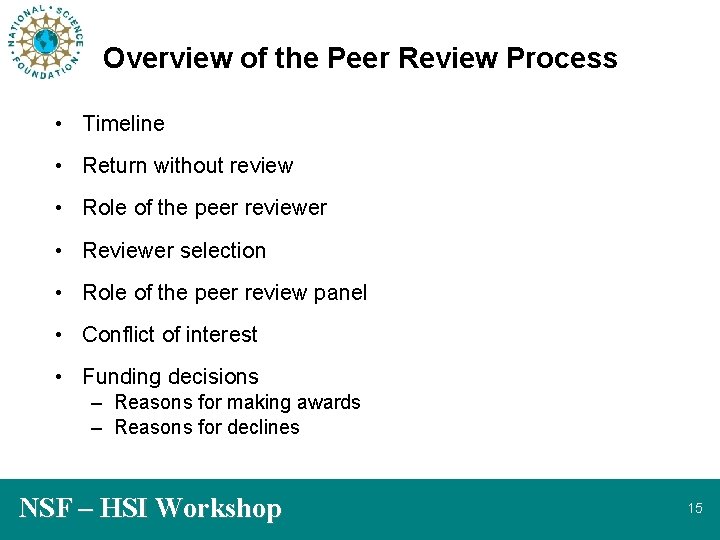 NATIONAL SCIENCE FOUNDATION

Overview of the Peer Review Process

• Timeline
• Return without review
• Role of the peer reviewer
• Reviewer selection
• Role of the peer review panel
• Conflict of interest
• Funding decisions
– Reasons for making awards
– Reasons for declines

NSF – HSI Workshop

15